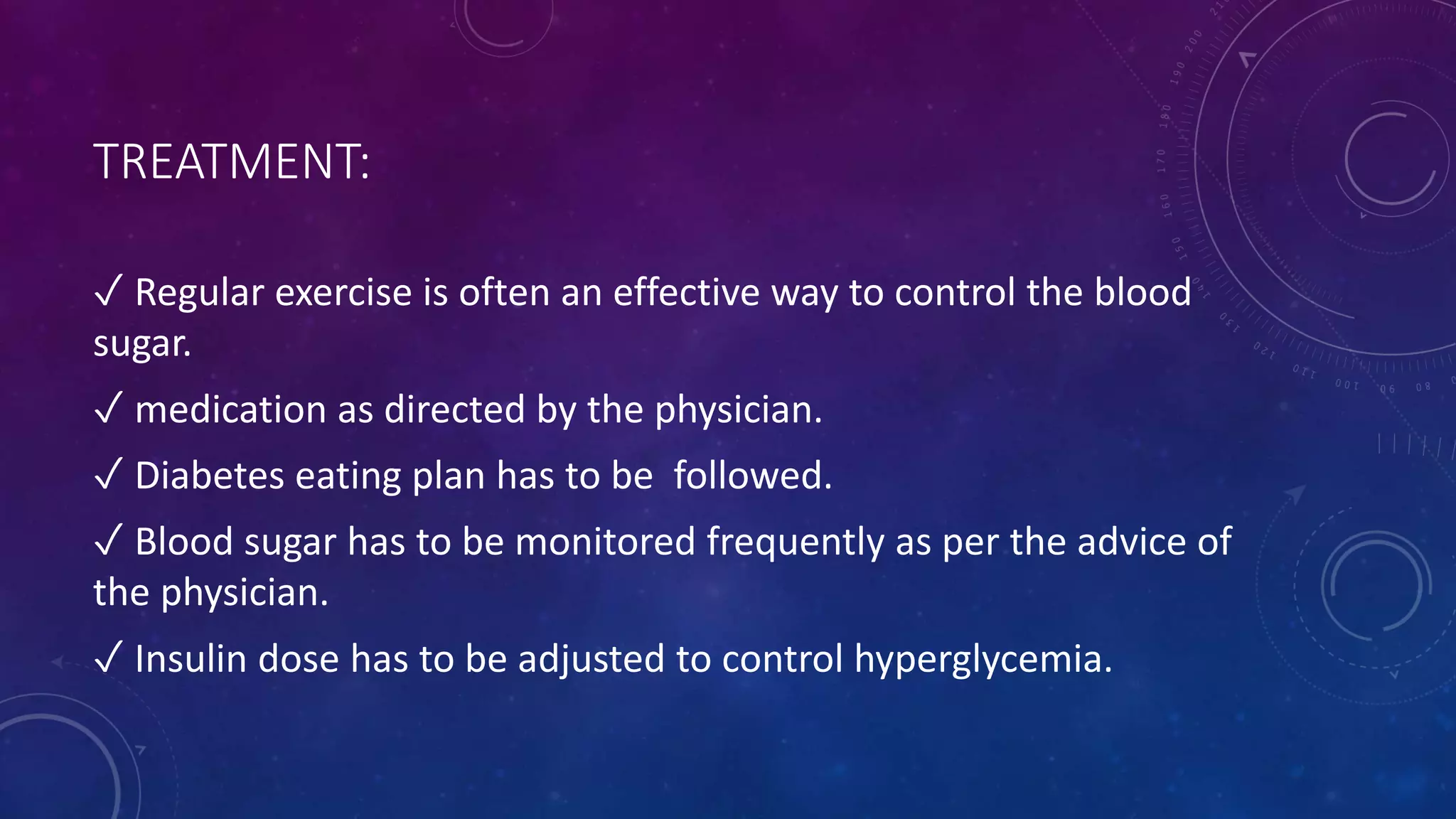 TREATMENT:

✓ Regular exercise is often an effective way to control the blood sugar.

✓ medication as directed by the physician.

✓ Diabetes eating plan has to be followed.

✓ Blood sugar has to be monitored frequently as per the advice of the physician.

✓ Insulin dose has to be adjusted to control hyperglycemia.